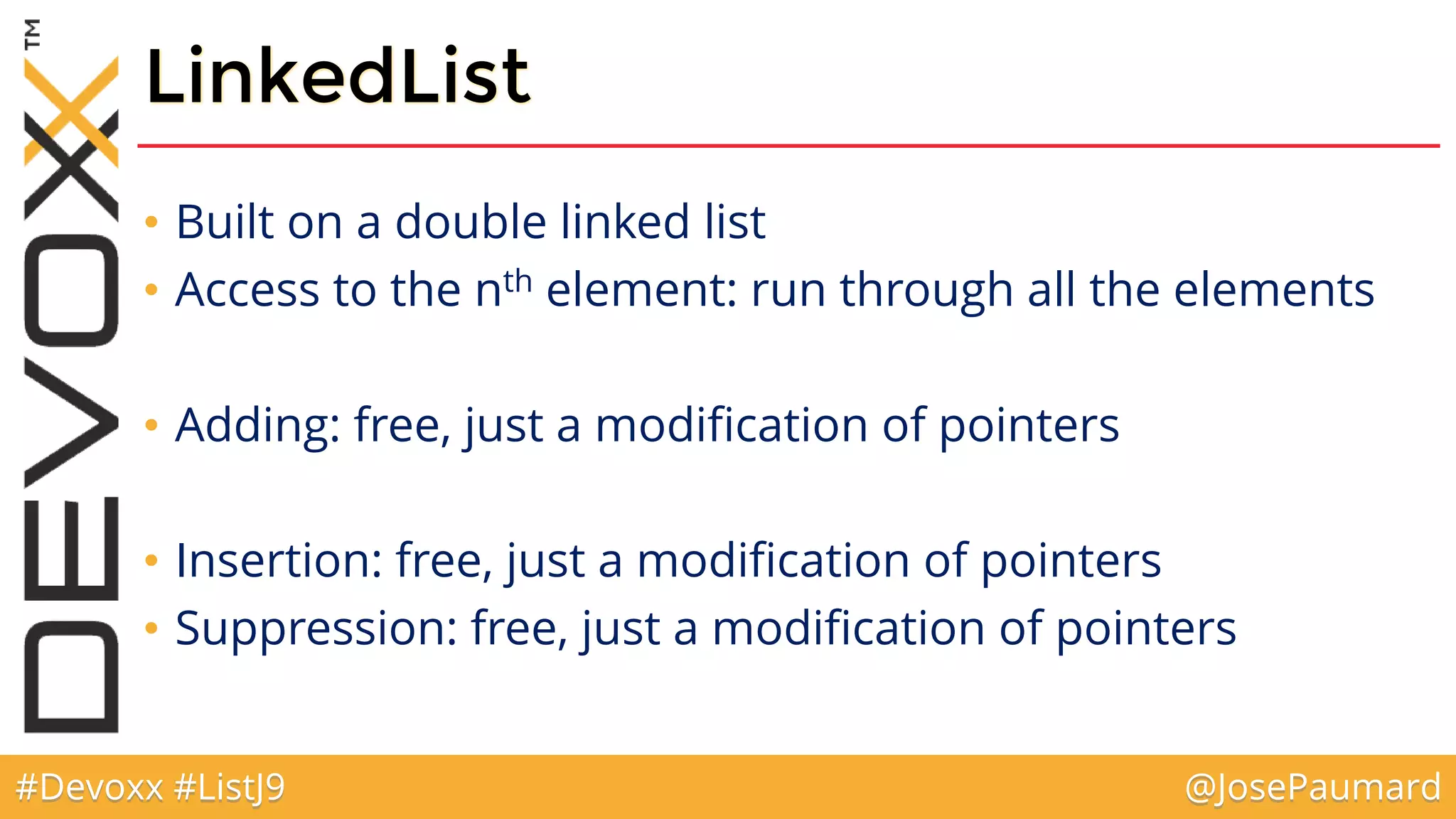 DEVOXX™

LinkedList

• Built on a double linked list
• Access to the n$^{th}$ element: run through all the elements

• Adding: free, just a modification of pointers

• Insertion: free, just a modification of pointers
• Suppression: free, just a modification of pointers

#Devoxx #ListJ9

@JosePaumard